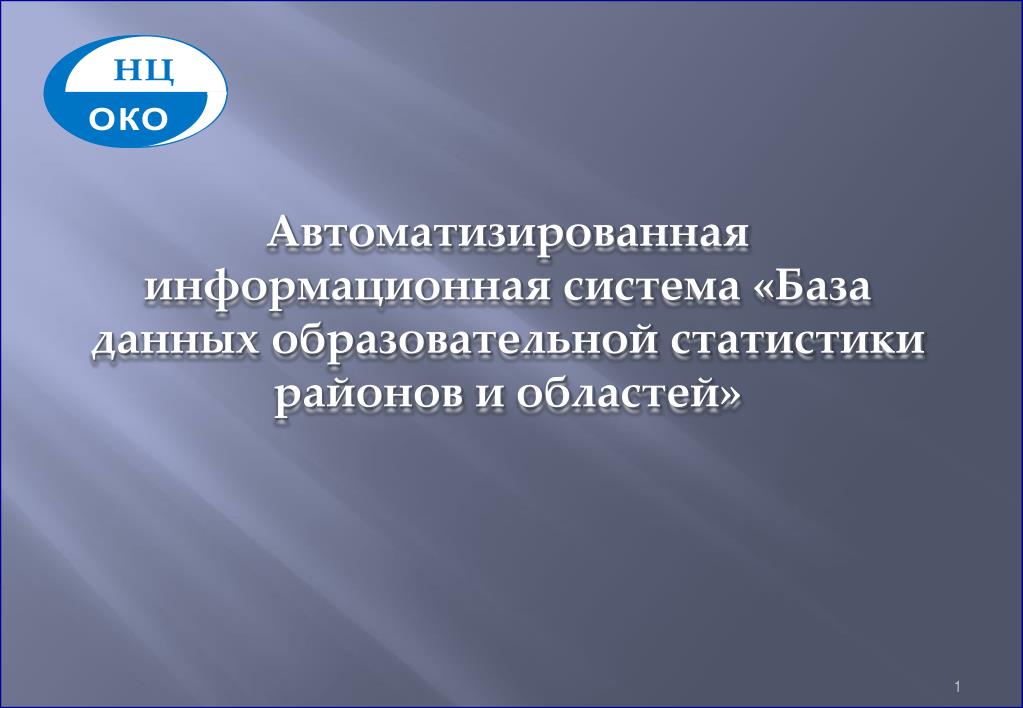 НЦ
ОКО

Автоматизированная информационная система «База данных образовательной статистики районов и областей»

1